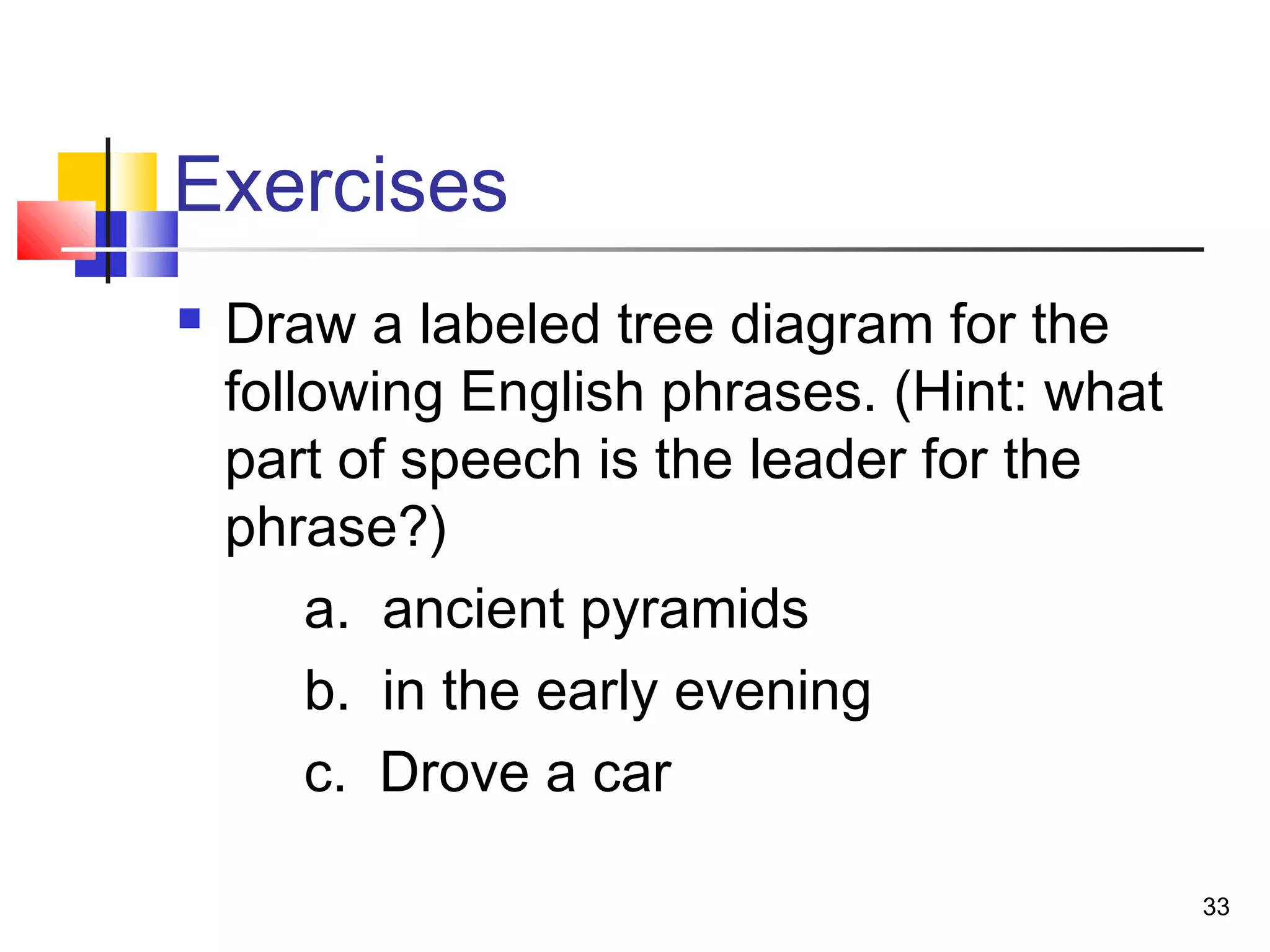 Exercises

Draw a labeled tree diagram for the following English phrases. (Hint: what part of speech is the leader for the phrase?)

a. ancient pyramids

b. in the early evening

c. Drove a car

33